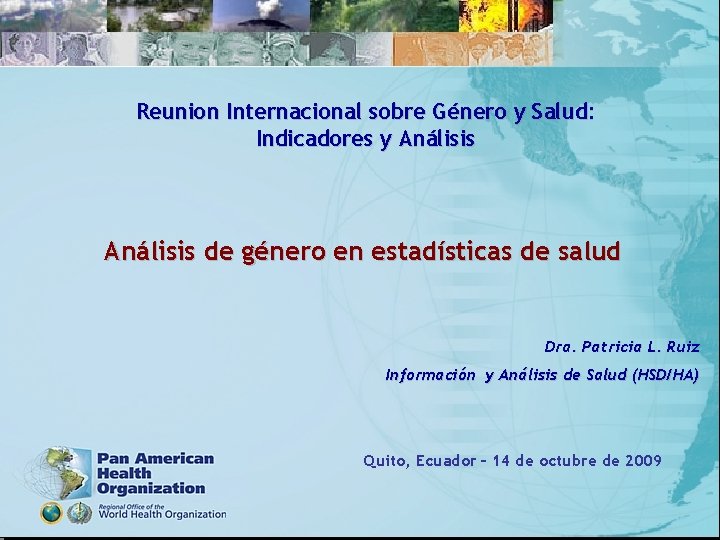 Reunion Internacional sobre Género y Salud: Indicadores y Análisis

Análisis de género en estadísticas de salud

Dra. Patricia L. Ruiz

Información y Análisis de Salud (HSD/HA)

Quito, Ecuador – 14 de octubre de 2009

Pan American Health Organization

Regional Office of the World Health Organization